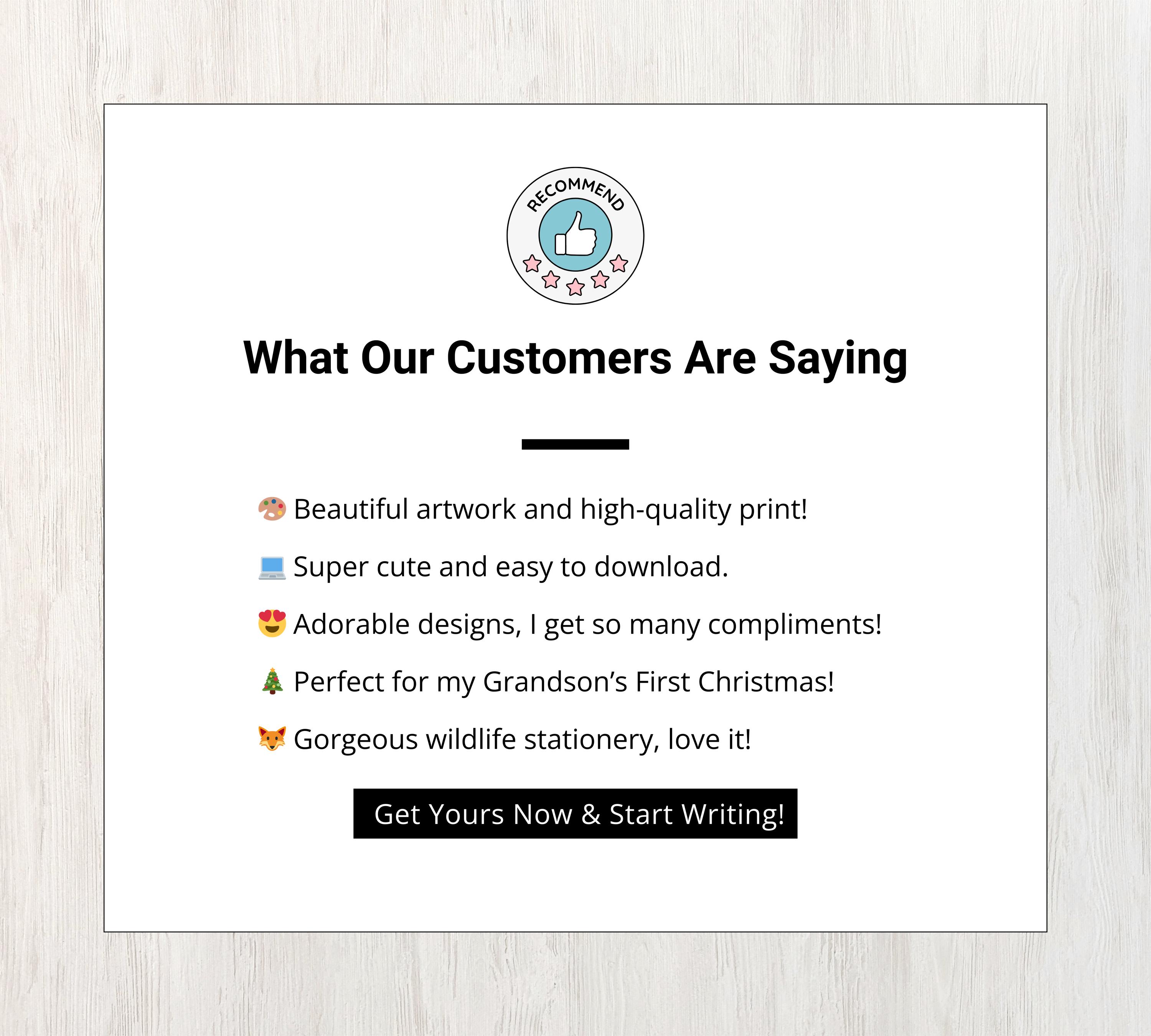 RECOMMEND

What Our Customers Are Saying

🎨 Beautiful artwork and high-quality print!

💻 Super cute and easy to download.

😍 Adorable designs, I get so many compliments!

🎄 Perfect for my Grandson's First Christmas!

🦊 Gorgeous wildlife stationery, love it!

Get Yours Now & Start Writing!